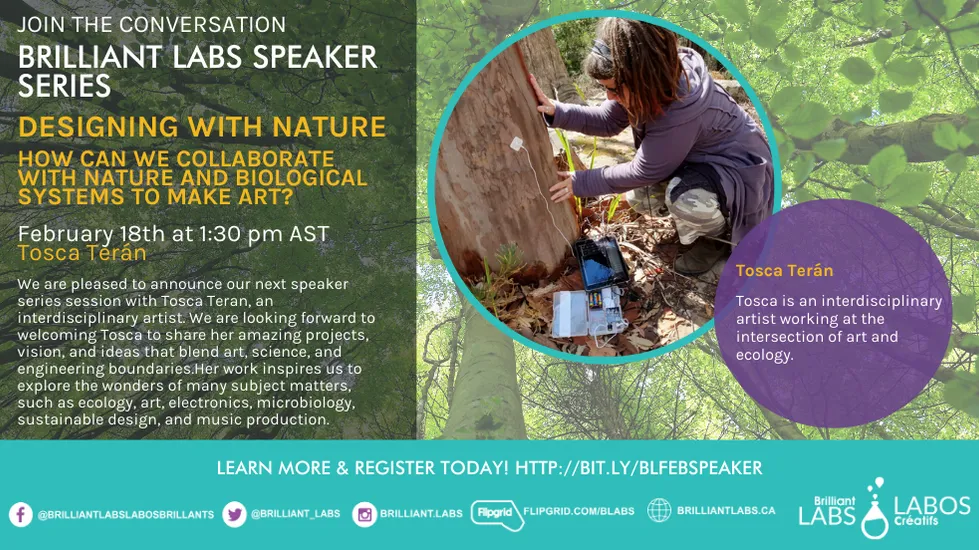 JOIN THE CONVERSATION

BRILLIANT LABS SPEAKER SERIES

DESIGNING WITH NATURE

HOW CAN WE COLLABORATE WITH NATURE AND BIOLOGICAL SYSTEMS TO MAKE ART?

February 18th at 1:30 pm AST
Tosca Terán

We are pleased to announce our next speaker series session with Tosca Teran, an interdisciplinary artist. We are looking forward to welcoming Tosca to share her amazing projects, vision, and ideas that blend art, science, and engineering boundaries.Her work inspires us to explore the wonders of many subject matters, such as ecology, art, electronics, microbiology, sustainable design, and music production.

Tosca Terán

Tosca is an interdisciplinary artist working at the intersection of art and ecology.

LEARN MORE & REGISTER TODAY! HTTP://BIT.LY/BLFEBSPEAKER

@BRILLIANTLABSLABOSBRILLANTS @BRILLIANT_LABS BRILLIANT.LABS Flipgrid FLIPGRID.COM/BLABS BRILLIANTLABS.CA

Brilliant LABS LABOS Créatifs